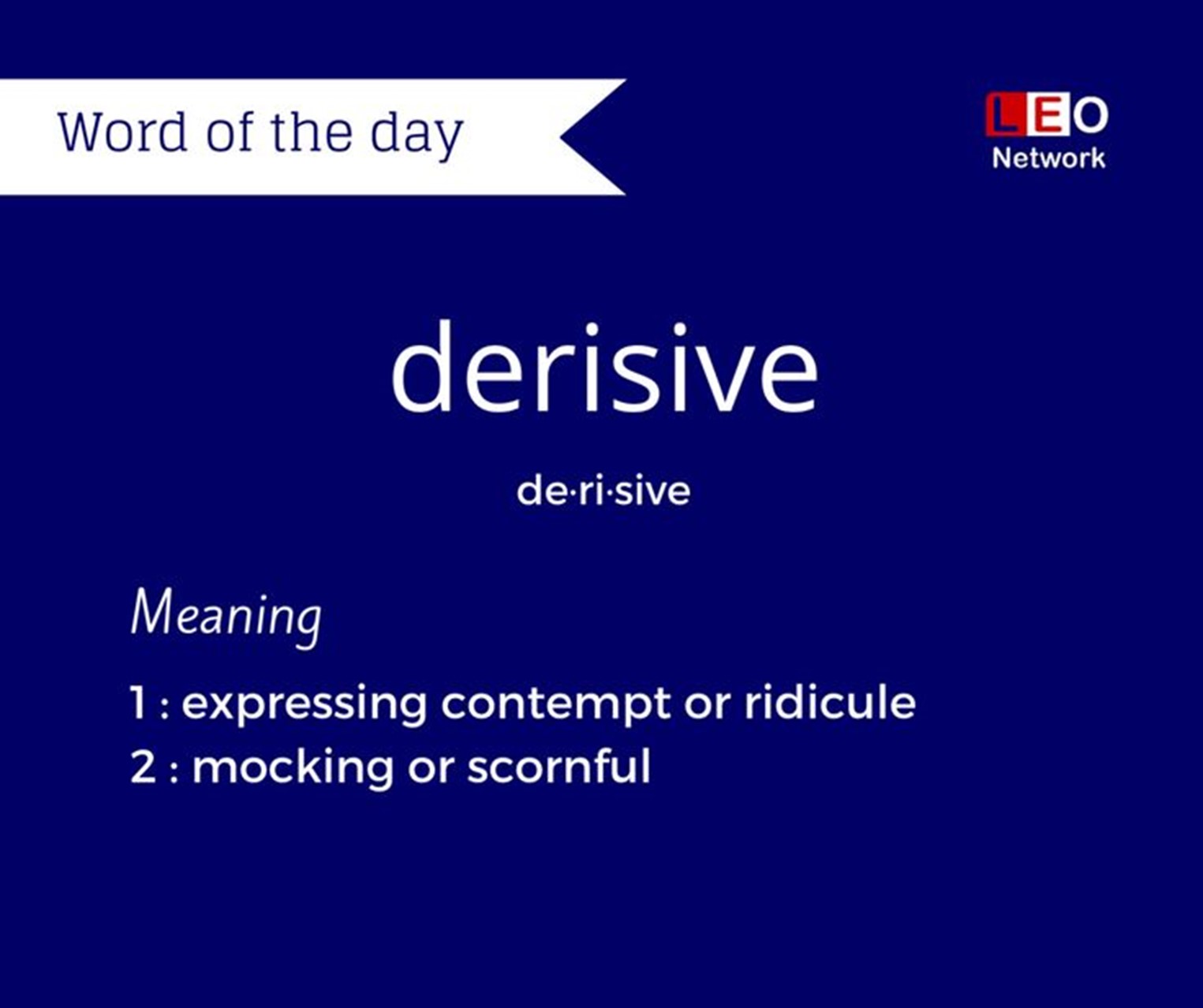 Word of the day

LEO
Network

derisive

de·ri·sive

Meaning

1 : expressing contempt or ridicule
2 : mocking or scornful